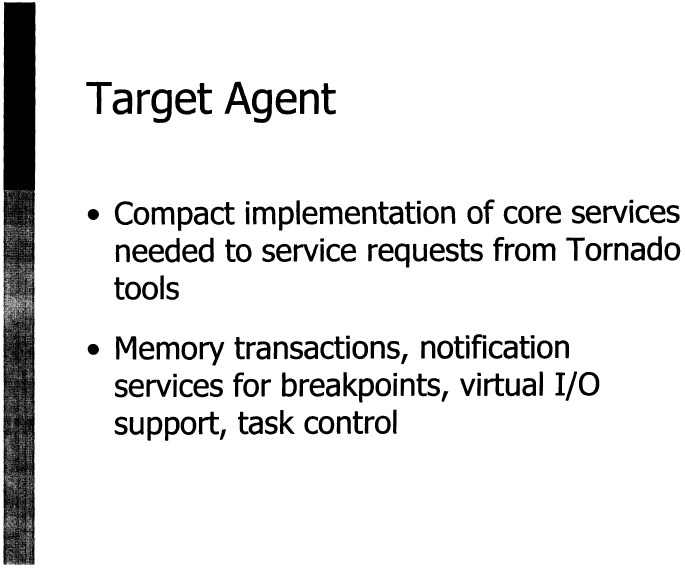 Target Agent

• Compact implementation of core services needed to service requests from Tornado tools

• Memory transactions, notification services for breakpoints, virtual I/O support, task control